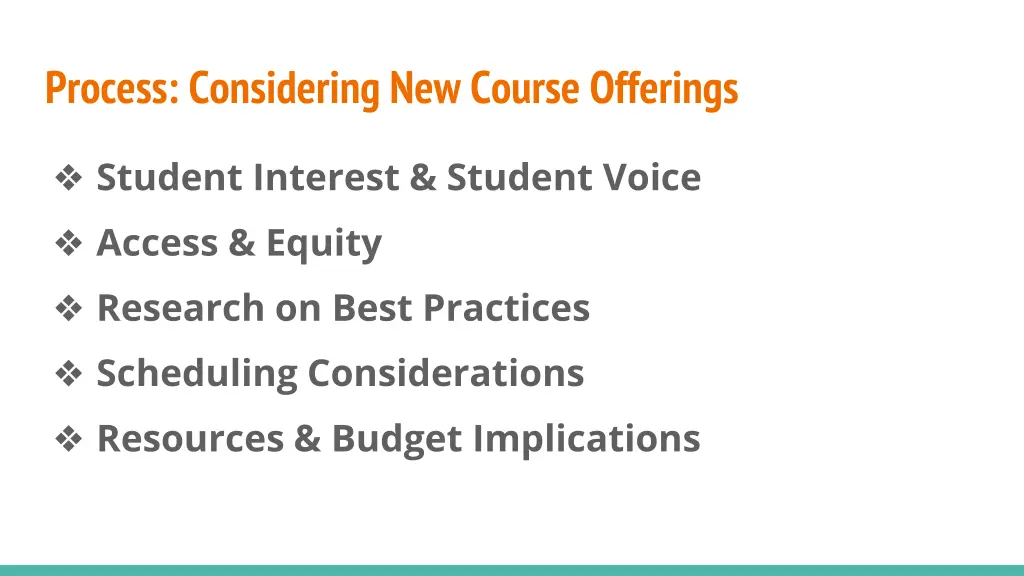 Process: Considering New Course Offerings

❖ Student Interest & Student Voice

❖ Access & Equity

❖ Research on Best Practices

❖ Scheduling Considerations

❖ Resources & Budget Implications